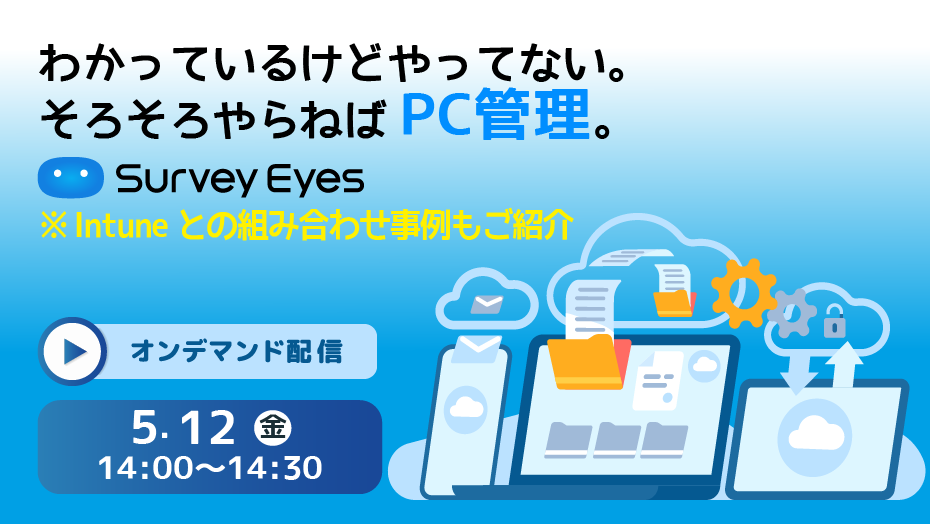 わかっているけどやってない。
そろそろやらねば PC管理。

Survey Eyes

※ Intune との組み合わせ事例もご紹介

オンデマンド配信

5.12 金
14:00～14:30